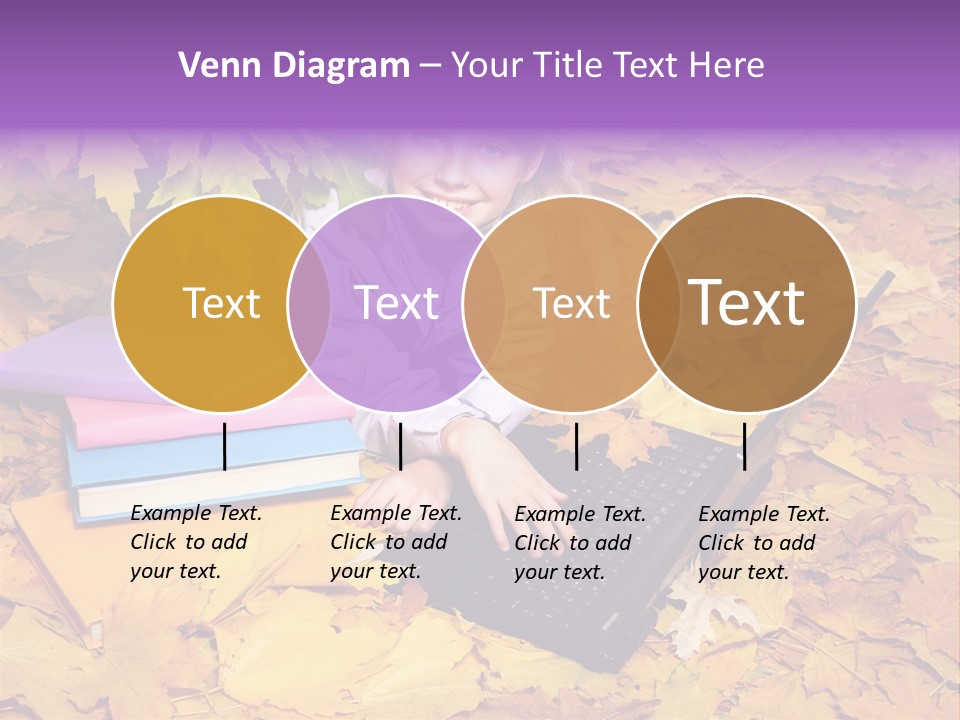 Venn Diagram – Your Title Text Here

Text

Text

Text

Text

Example Text. Click to add your text.

Example Text. Click to add your text.

Example Text. Click to add your text.

Example Text. Click to add your text.